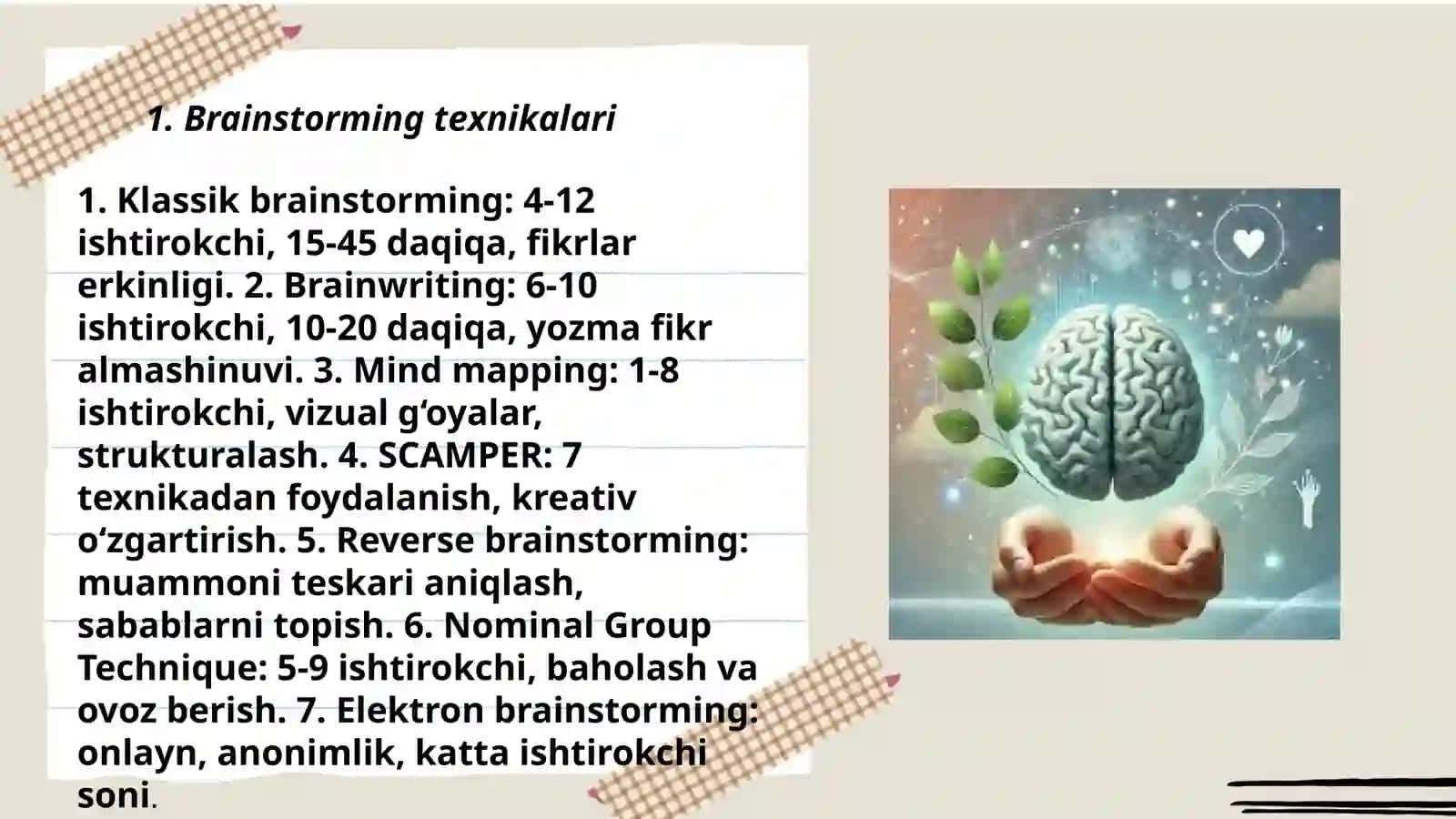 1. Brainstorming texnikalari

1. Klassik brainstorming: 4-12 ishtirokchi, 15-45 daqiqa, fikrlar erkinligi. 2. Brainwriting: 6-10 ishtirokchi, 10-20 daqiqa, yozma fikr almashinuvi. 3. Mind mapping: 1-8 ishtirokchi, vizual g‘oyalar, strukturalash. 4. SCAMPER: 7 texnikadan foydalanish, kreativ o‘zgartirish. 5. Reverse brainstorming: muammoni teskari aniqlash, sabablarni topish. 6. Nominal Group Technique: 5-9 ishtirokchi, baholash va ovoz berish. 7. Elektron brainstorming: onlayn, anonimlik, katta ishtirokchi soni.